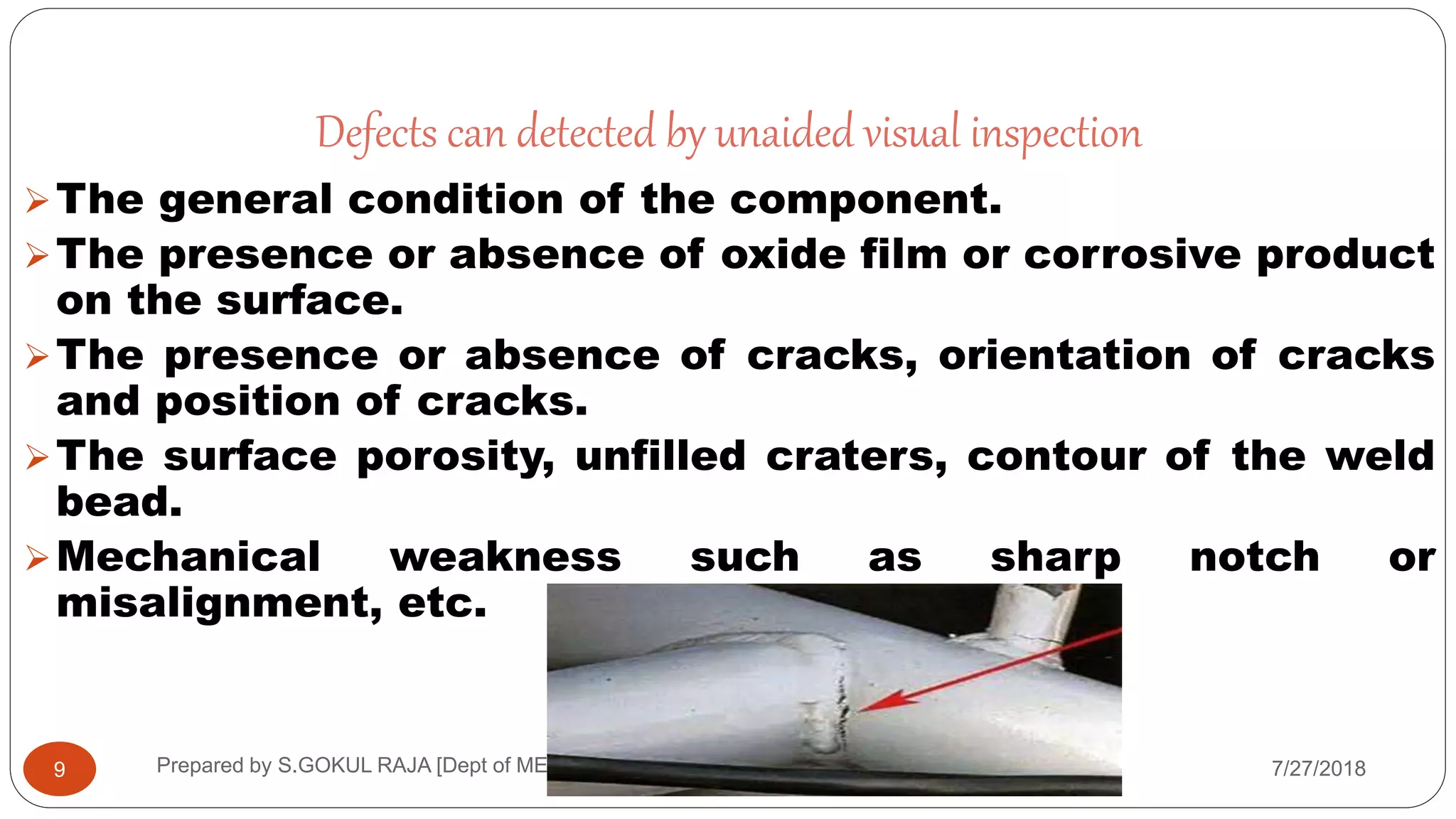 Defects can detected by unaided visual inspection

➢ The general condition of the component.

➢ The presence or absence of oxide film or corrosive product on the surface.

➢ The presence or absence of cracks, orientation of cracks and position of cracks.

➢ The surface porosity, unfilled craters, contour of the weld bead.

➢ Mechanical weakness such as sharp notch or misalignment, etc.

9

Prepared by S.GOKUL RAJA [Dept of ME

7/27/2018